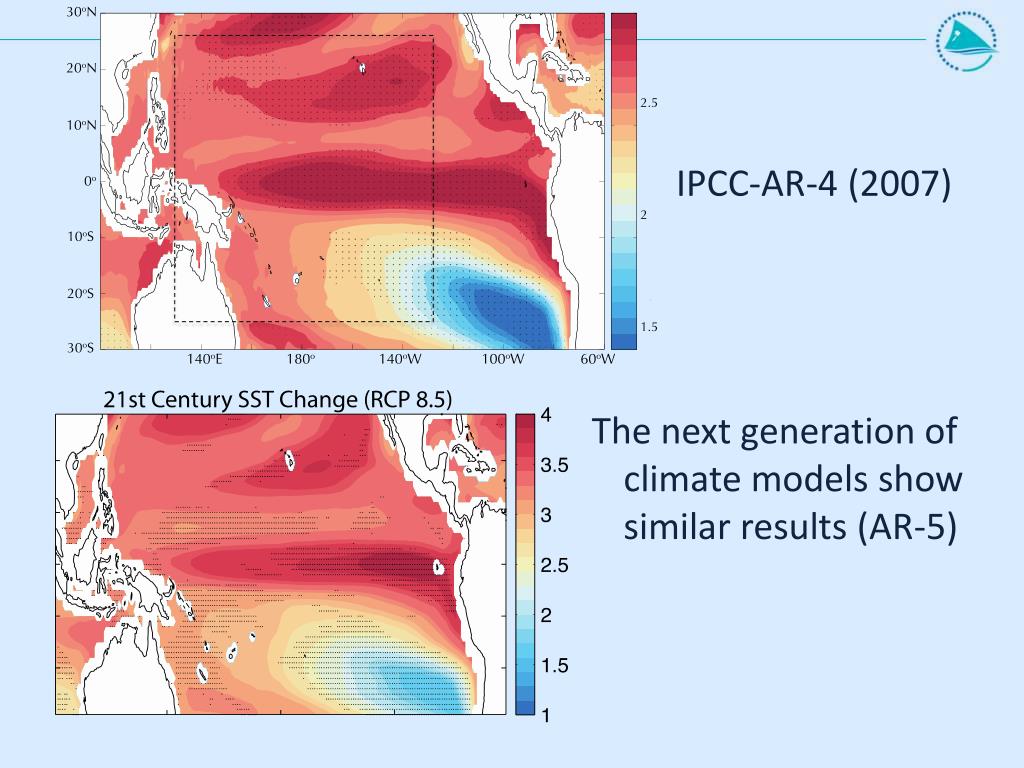 30°N

20°N

10°N

0°

10°S

20°S

30°S

140°E 180° 140°W 100°W 60°W

2.5

2

1.5

IPCC-AR-4 (2007)

21st Century SST Change (RCP 8.5)

4

3.5

3

2.5

2

1.5

1

The next generation of climate models show similar results (AR-5)